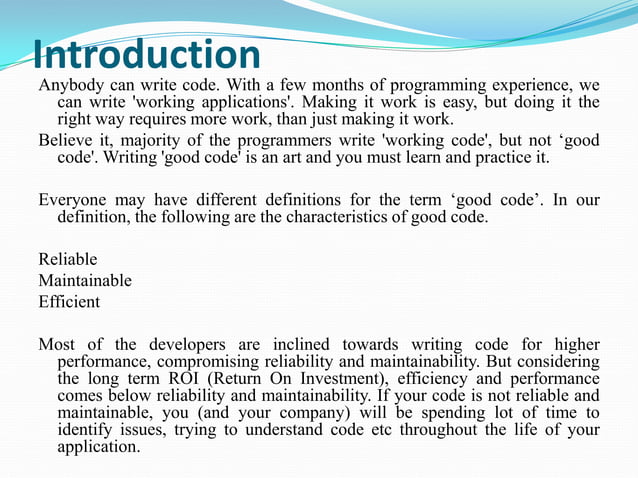 Introduction

Anybody can write code. With a few months of programming experience, we can write 'working applications'. Making it work is easy, but doing it the right way requires more work, than just making it work.

Believe it, majority of the programmers write 'working code', but not ‘good code'. Writing 'good code' is an art and you must learn and practice it.

Everyone may have different definitions for the term ‘good code’. In our definition, the following are the characteristics of good code.

Reliable
Maintainable
Efficient

Most of the developers are inclined towards writing code for higher performance, compromising reliability and maintainability. But considering the long term ROI (Return On Investment), efficiency and performance comes below reliability and maintainability. If your code is not reliable and maintainable, you (and your company) will be spending lot of time to identify issues, trying to understand code etc throughout the life of your application.